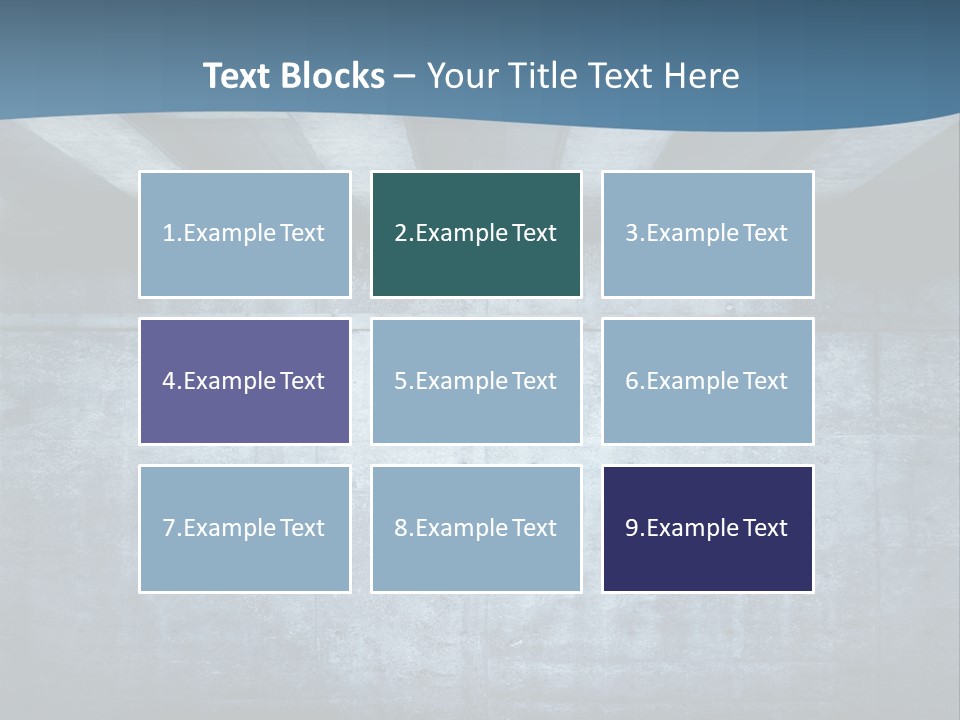 Text Blocks – Your Title Text Here

1.Example Text

2.Example Text

3.Example Text

4.Example Text

5.Example Text

6.Example Text

7.Example Text

8.Example Text

9.Example Text